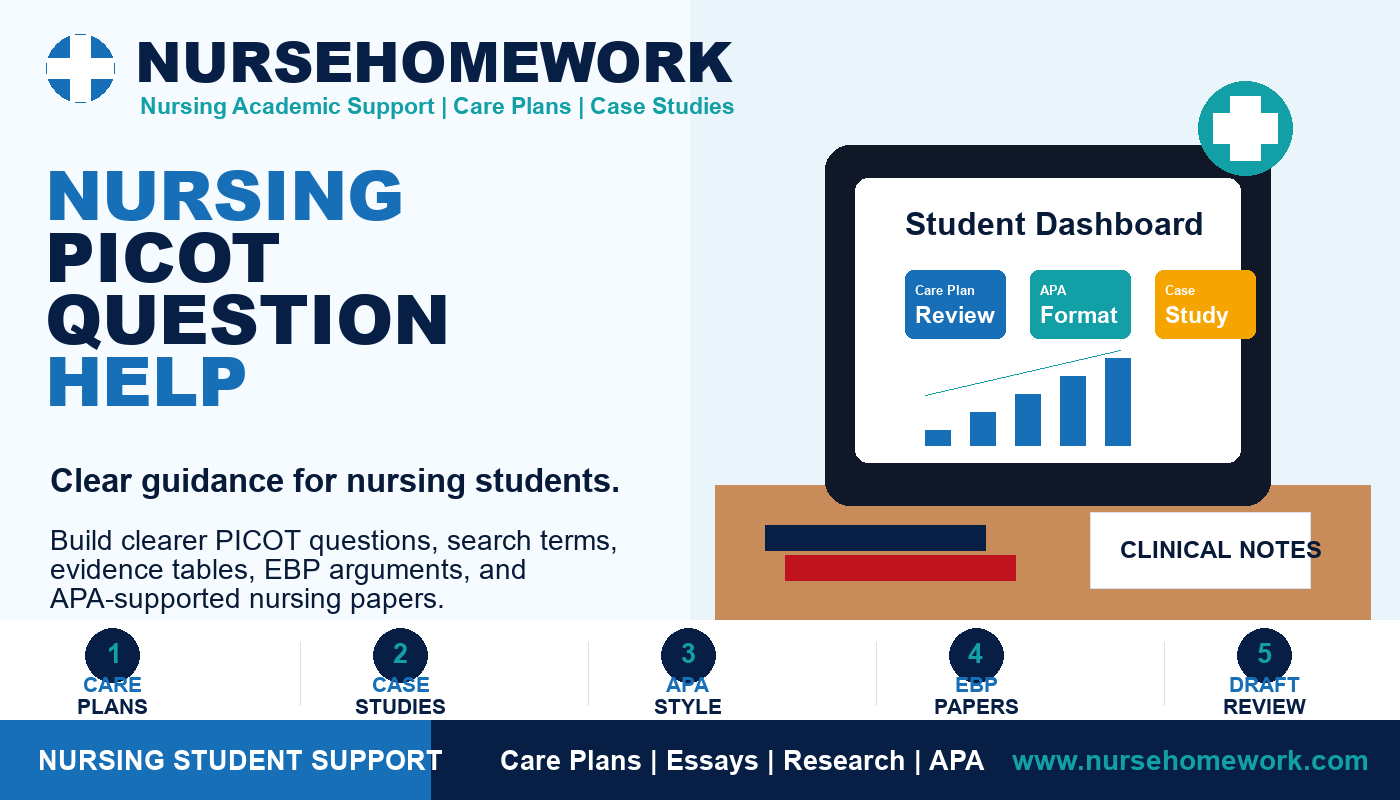 NURSEHOMEWORK
Nursing Academic Support | Care Plans | Case Studies

NURSING PICOT QUESTION HELP

Clear guidance for nursing students.

Build clearer PICOT questions, search terms, evidence tables, EBP arguments, and APA-supported nursing papers.

Student Dashboard

Care Plan Review

APA Format

Case Study

CLINICAL NOTES

1 CARE PLANS

2 CASE STUDIES

3 APA STYLE

4 EBP PAPERS

5 DRAFT REVIEW

NURSING STUDENT SUPPORT

Care Plans | Essays | Research | APA

www.nursehomework.com